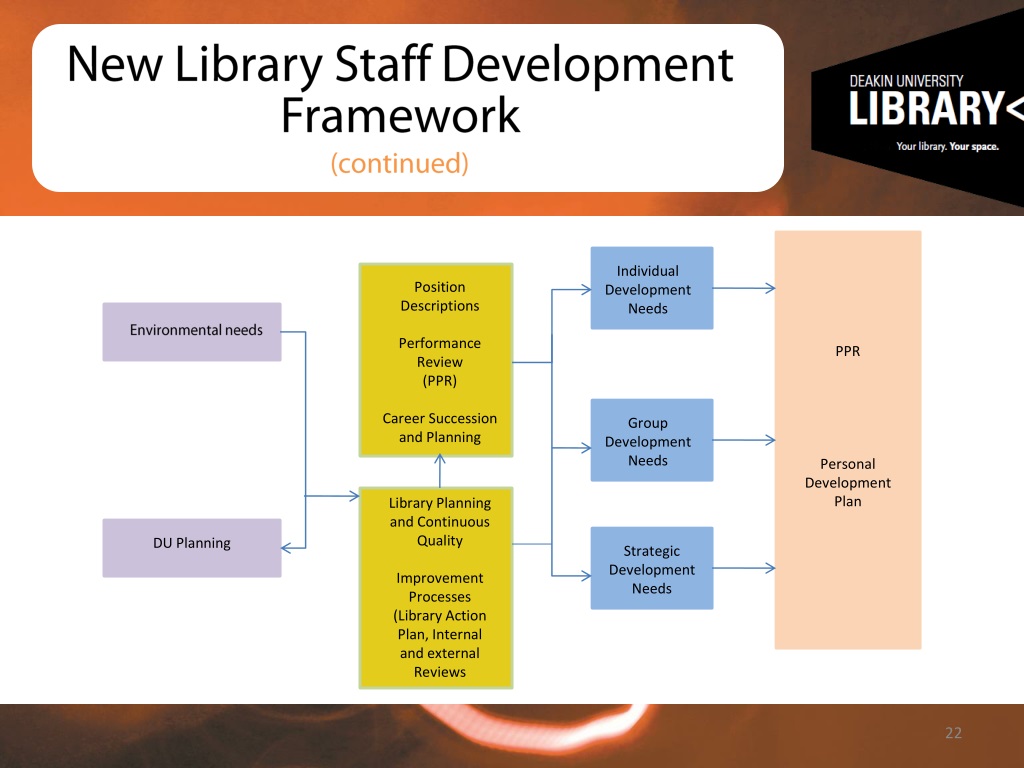 New Library Staff Development Framework
(continued)

DEAKIN UNIVERSITY
LIBRARY<
Your library. Your space.

Environmental needs

DU Planning

Position Descriptions

Performance Review (PPR)

Career Succession and Planning

Library Planning and Continuous Quality

Improvement Processes (Library Action Plan, Internal and external Reviews

Individual Development Needs

Group Development Needs

Strategic Development Needs

PPR

Personal Development Plan

22